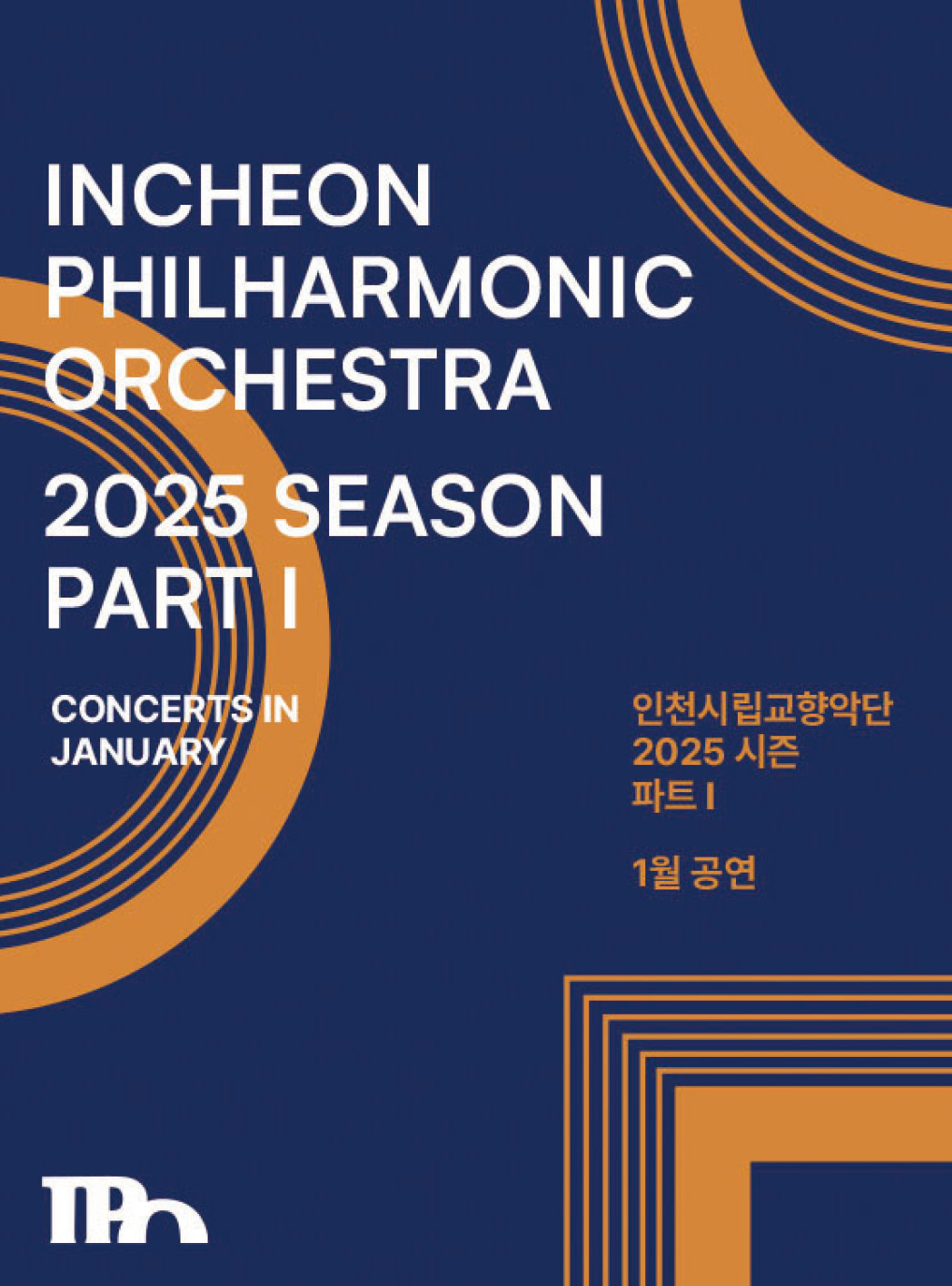 INCHEON PHILHARMONIC ORCHESTRA

2025 SEASON PART I

CONCERTS IN JANUARY

인천시립교향악단
2025 시즌
파트 I

1월 공연

IPO